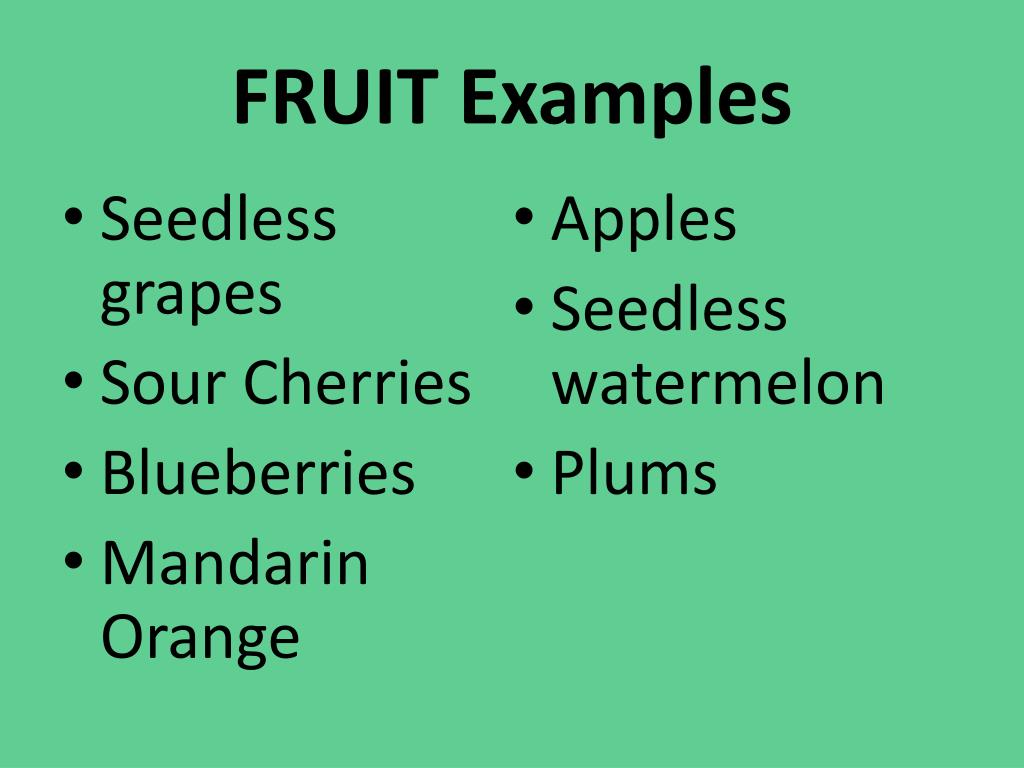 FRUIT Examples

• Seedless grapes
• Sour Cherries
• Blueberries
• Mandarin Orange

• Apples
• Seedless watermelon
• Plums